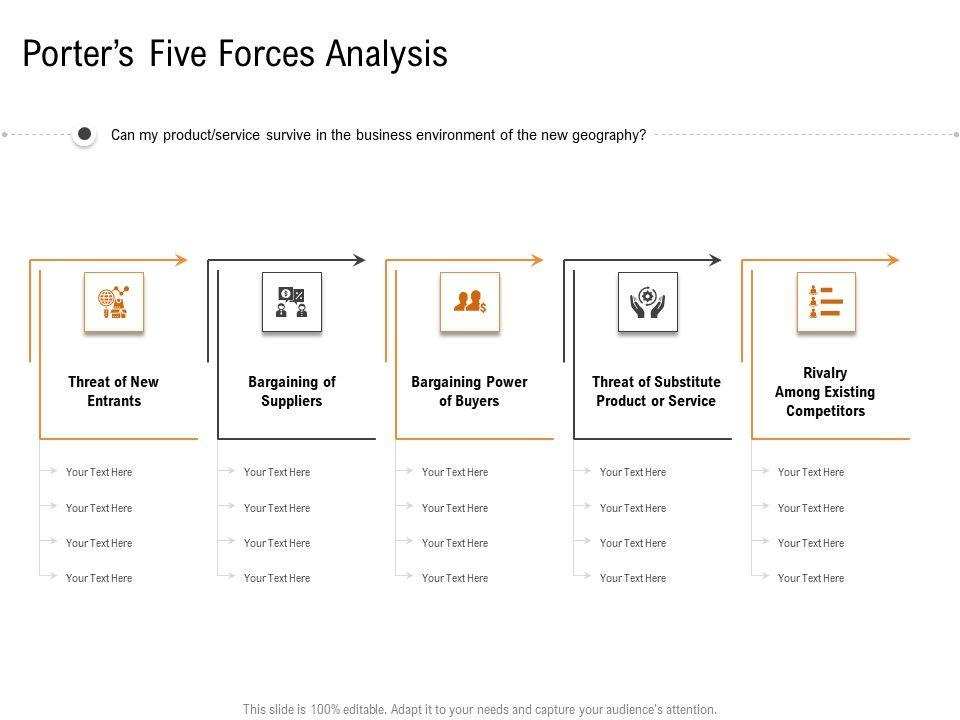 Porter's Five Forces Analysis

Can my product/service survive in the business environment of the new geography?

Threat of New Entrants

Your Text Here
Your Text Here
Your Text Here
Your Text Here

Bargaining of Suppliers

Your Text Here
Your Text Here
Your Text Here
Your Text Here

Bargaining Power of Buyers

Your Text Here
Your Text Here
Your Text Here
Your Text Here

Threat of Substitute Product or Service

Your Text Here
Your Text Here
Your Text Here
Your Text Here

Rivalry Among Existing Competitors

Your Text Here
Your Text Here
Your Text Here
Your Text Here

This slide is 100% editable. Adapt it to your needs and capture your audience's attention.